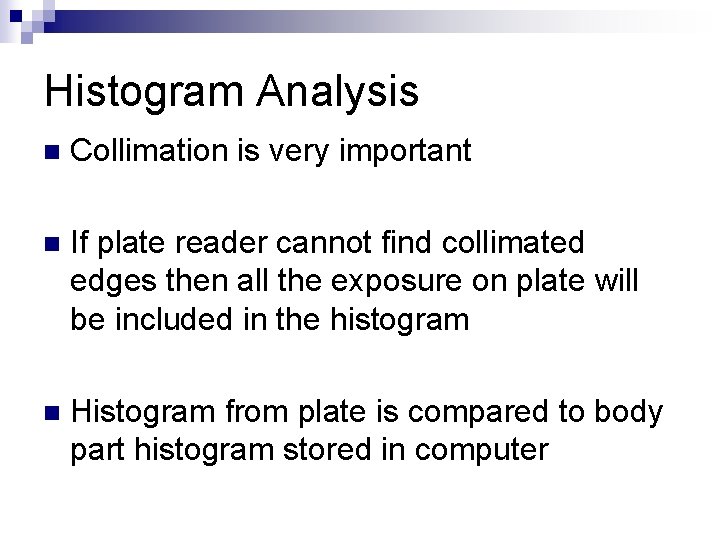 Histogram Analysis

Collimation is very important

If plate reader cannot find collimated edges then all the exposure on plate will be included in the histogram

Histogram from plate is compared to body part histogram stored in computer